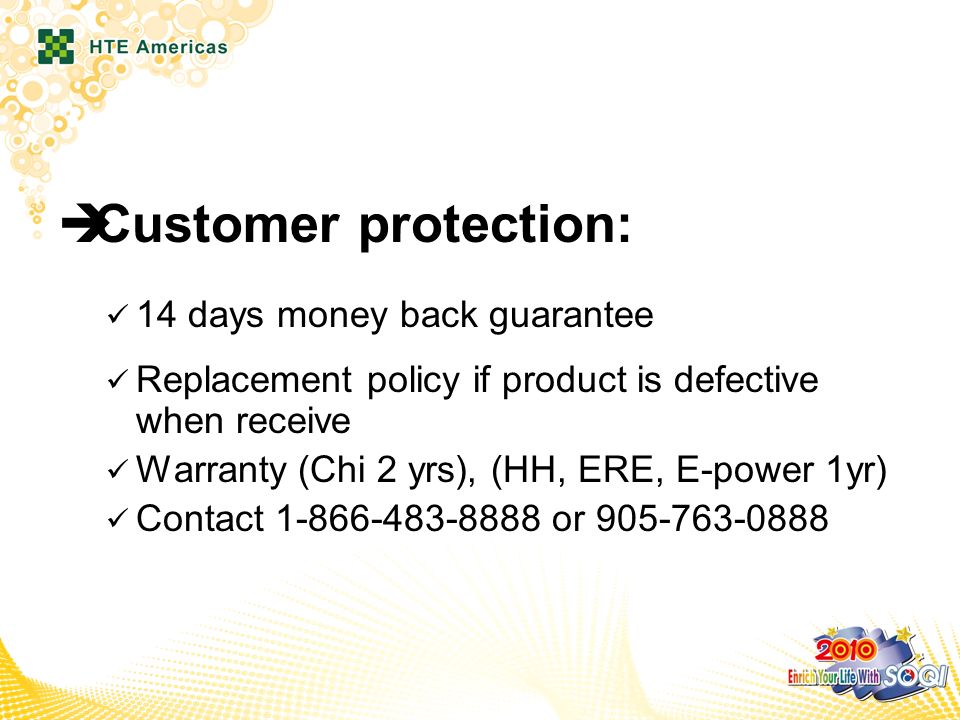 HTE Americas

➔Customer protection:

✓ 14 days money back guarantee

✓ Replacement policy if product is defective when receive

✓ Warranty (Chi 2 yrs), (HH, ERE, E-power 1yr)

✓ Contact 1-866-483-8888 or 905-763-0888

2010
Enrich Your Life With SOQI